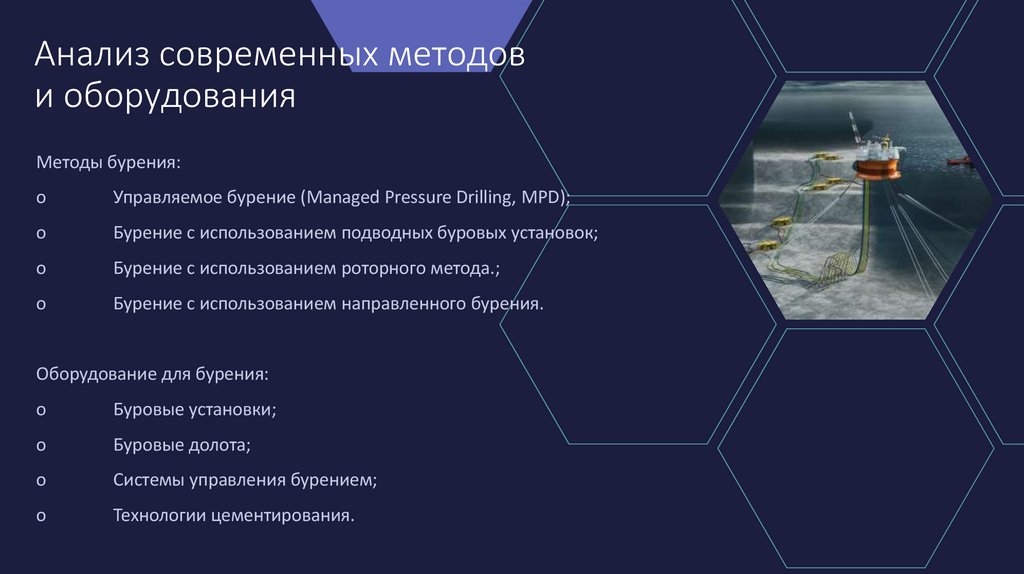 Анализ современных методов и оборудования

Методы бурения:

o Управляемое бурение (Managed Pressure Drilling, MPD);

o Бурение с использованием подводных буровых установок;

o Бурение с использованием роторного метода.;

o Бурение с использованием направленного бурения.

Оборудование для бурения:

o Буровые установки;

o Буровые долота;

o Системы управления бурением;

o Технологии цементирования.